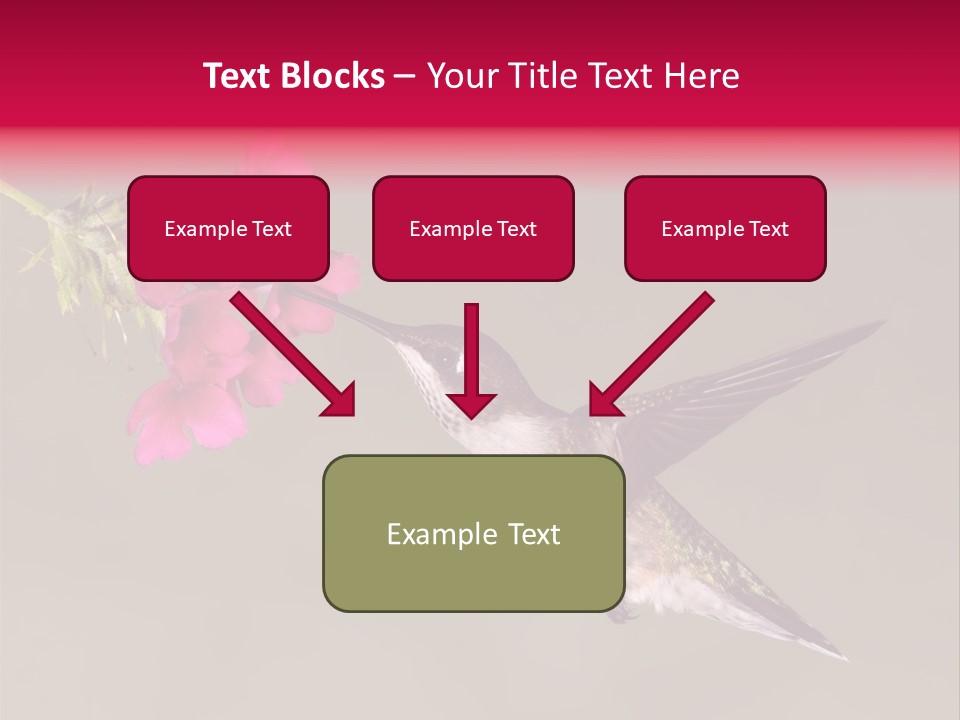 Text Blocks – Your Title Text Here

Example Text

Example Text

Example Text

Example Text